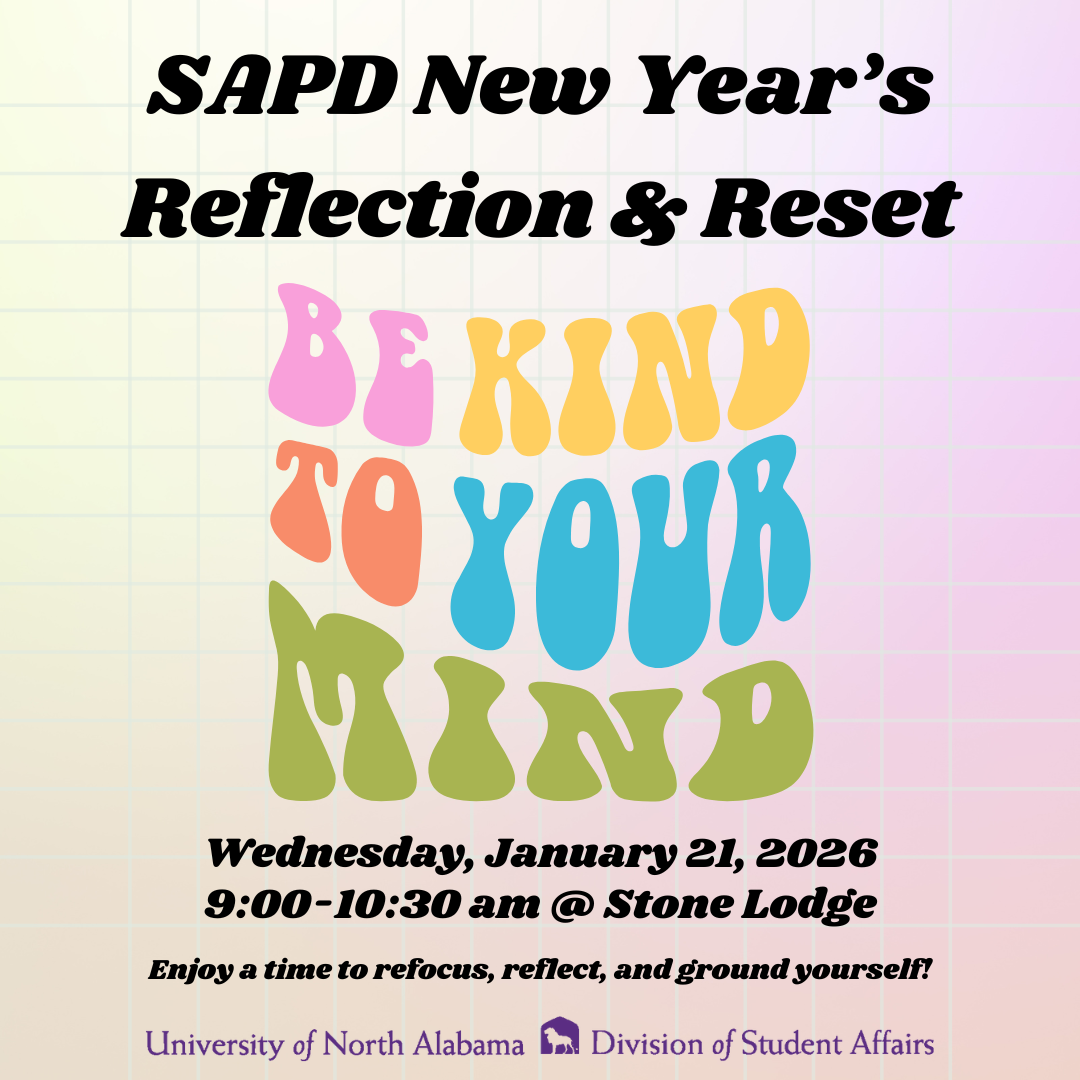 SAPD New Year's Reflection & Reset

BE KIND TO YOUR MIND

Wednesday, January 21, 2026
9:00-10:30 am @ Stone Lodge

Enjoy a time to refocus, reflect, and ground yourself!

University of North Alabama Division of Student Affairs